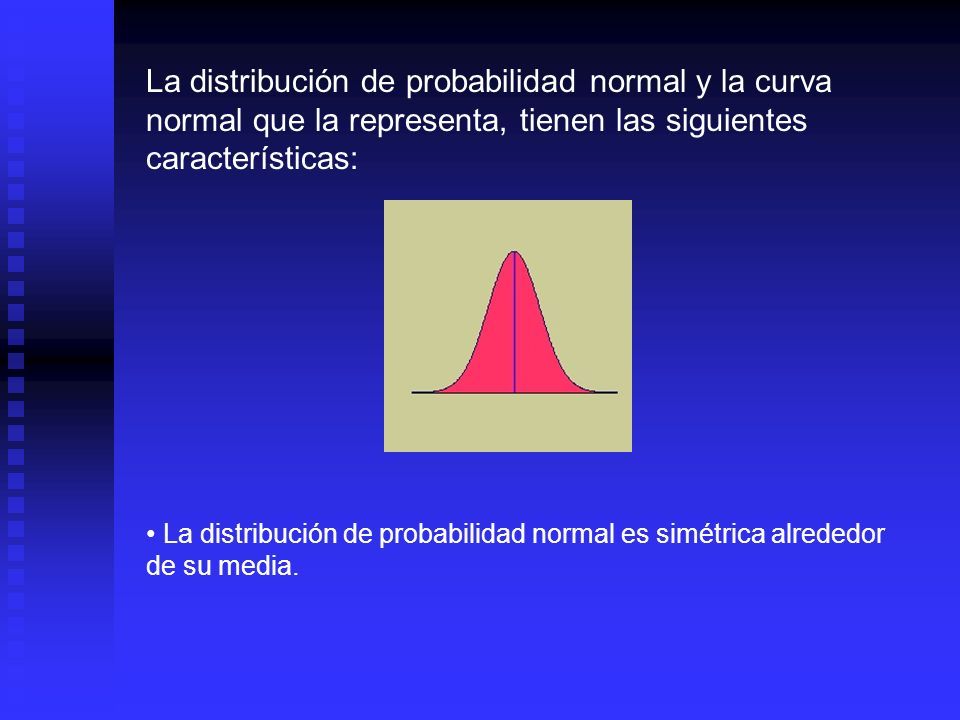 La distribución de probabilidad normal y la curva normal que la representa, tienen las siguientes características:

• La distribución de probabilidad normal es simétrica alrededor de su media.